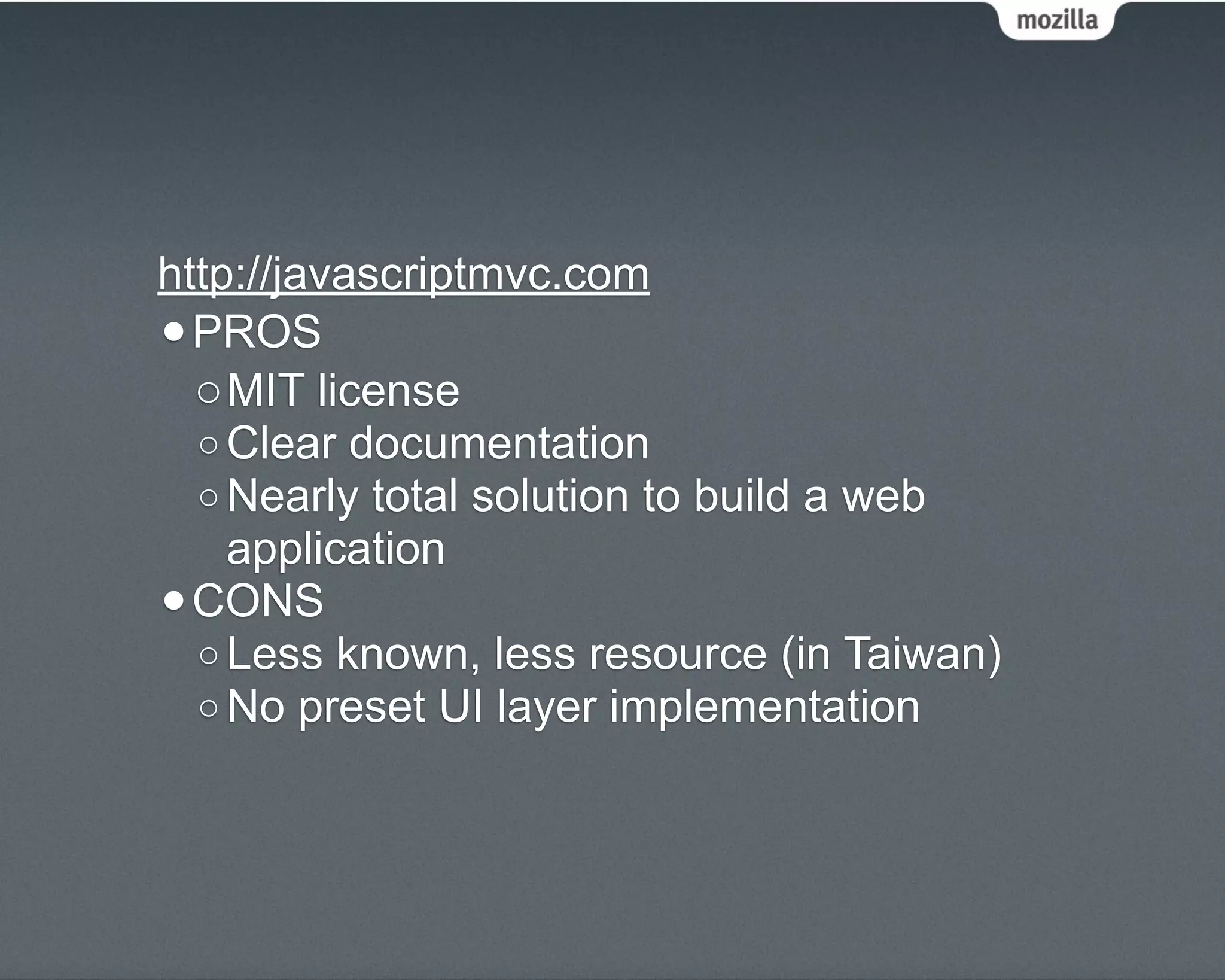 mozilla

http://javascriptmvc.com

- PROS
  - MIT license
  - Clear documentation
  - Nearly total solution to build a web application
- CONS
  - Less known, less resource (in Taiwan)
  - No preset UI layer implementation